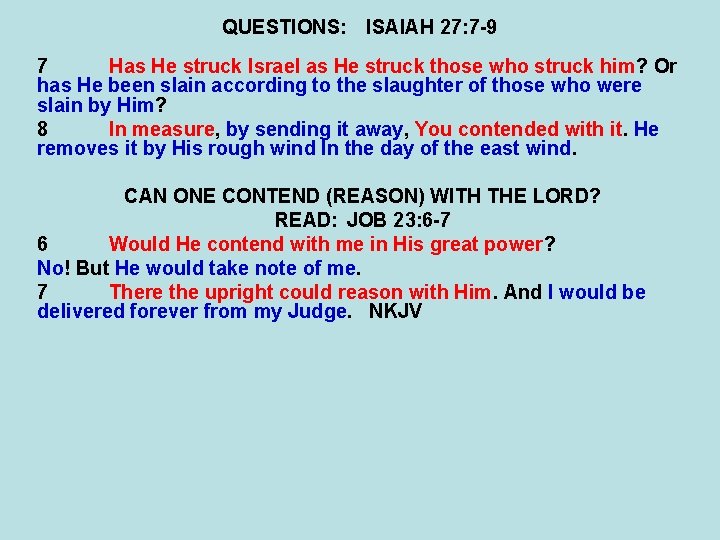 QUESTIONS: ISAIAH 27:7-9

7 Has He struck Israel as He struck those who struck him? Or has He been slain according to the slaughter of those who were slain by Him?

8 In measure, by sending it away, You contended with it. He removes it by His rough wind In the day of the east wind.

CAN ONE CONTEND (REASON) WITH THE LORD?
READ: JOB 23:6-7

6 Would He contend with me in His great power?

No! But He would take note of me.

7 There the upright could reason with Him. And I would be delivered forever from my Judge. NKJV